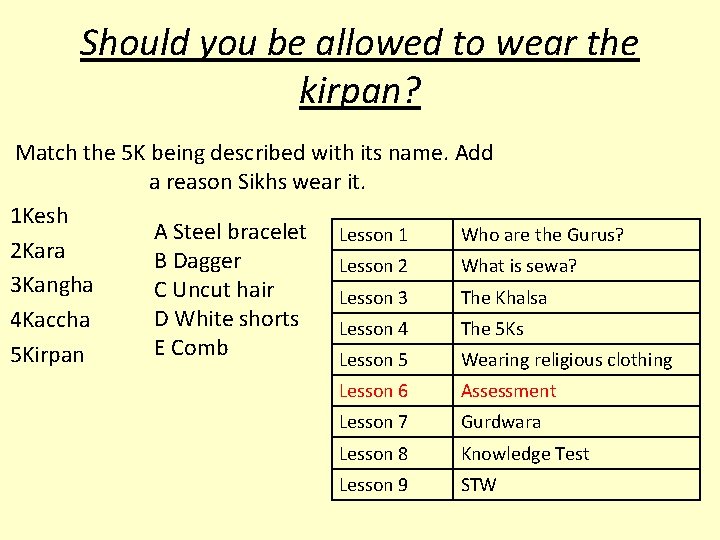 Should you be allowed to wear the kirpan?

Match the 5K being described with its name. Add a reason Sikhs wear it.

1Kesh
2Kara
3Kangha
4Kaccha
5Kirpan

A Steel bracelet
B Dagger
C Uncut hair
D White shorts
E Comb

| Lesson 1 | Who are the Gurus? |
|---|---|
| Lesson 2 | What is sewa? |
| Lesson 3 | The Khalsa |
| Lesson 4 | The 5Ks |
| Lesson 5 | Wearing religious clothing |
| Lesson 6 | Assessment |
| Lesson 7 | Gurdwara |
| Lesson 8 | Knowledge Test |
| Lesson 9 | STW |